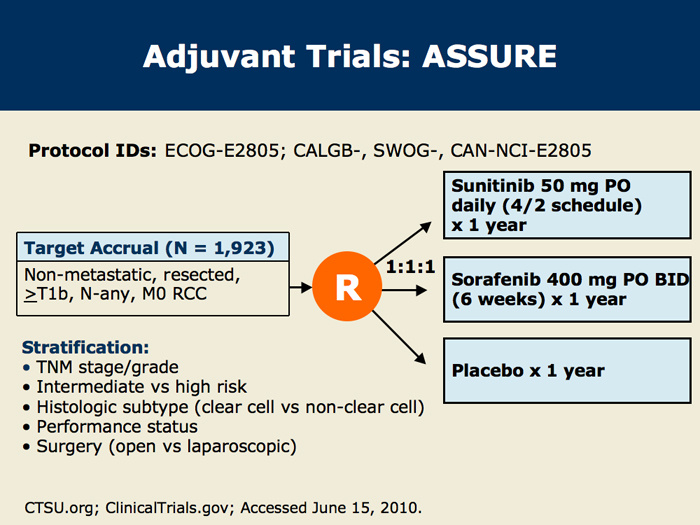 Adjuvant Trials: ASSURE

Protocol IDs: ECOG-E2805; CALGB-, SWOG-, CAN-NCI-E2805

Target Accrual (N = 1,923)

Non-metastatic, resected, $\geq$T1b, N-any, M0 RCC

R

1:1:1

Sunitinib 50 mg PO daily (4/2 schedule) x 1 year

Sorafenib 400 mg PO BID (6 weeks) x 1 year

Placebo x 1 year

Stratification:
• TNM stage/grade
• Intermediate vs high risk
• Histologic subtype (clear cell vs non-clear cell)
• Performance status
• Surgery (open vs laparoscopic)

CTSU.org; ClinicalTrials.gov; Accessed June 15, 2010.